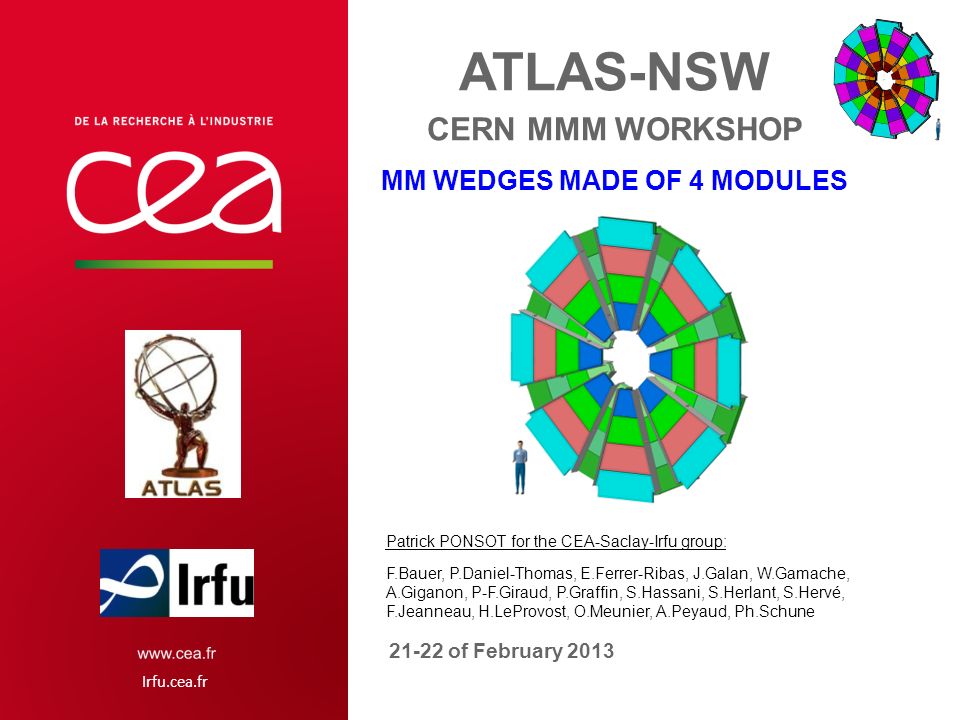 DE LA RECHERCHE À L'INDUSTRIE

cea

ATLAS

Irfu

www.cea.fr

Irfu.cea.fr

ATLAS-NSW

CERN MMM WORKSHOP

MM WEDGES MADE OF 4 MODULES

Patrick PONSOT for the CEA-Saclay-Irfu group:

F.Bauer, P.Daniel-Thomas, E.Ferrer-Ribas, J.Galan, W.Gamache, A.Giganon, P-F.Giraud, P.Graffin, S.Hassani, S.Herlant, S.Hervé, F.Jeanneau, H.LeProvost, O.Meunier, A.Peyaud, Ph.Schune

21-22 of February 2013